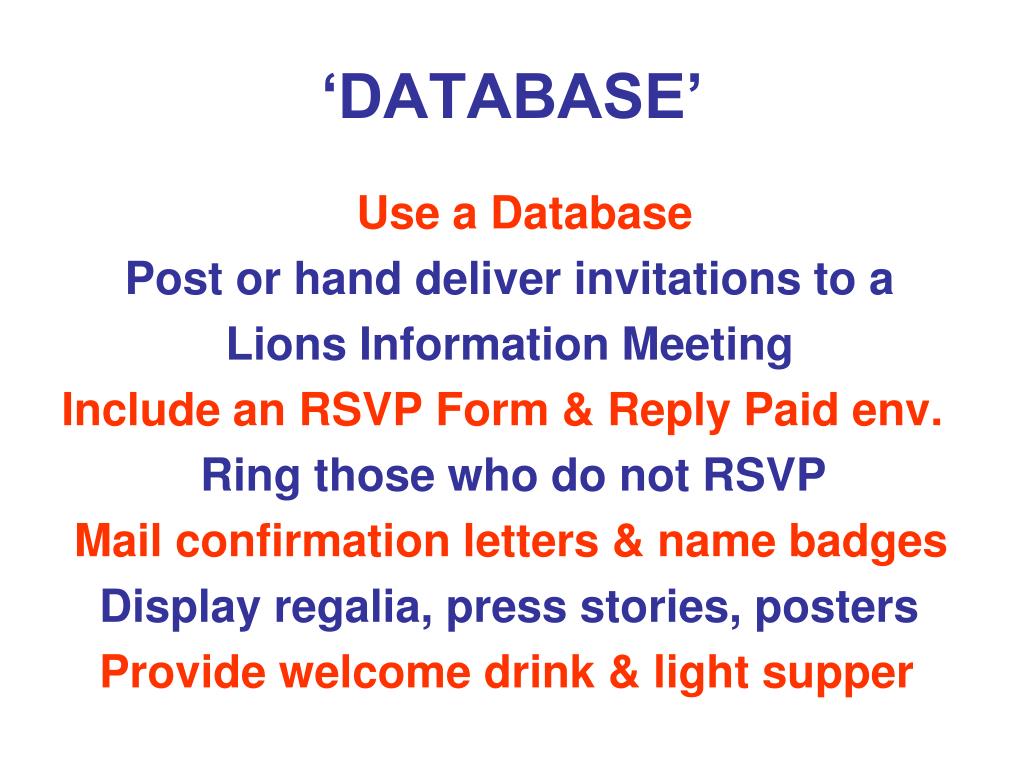 ‘DATABASE’

Use a Database

Post or hand deliver invitations to a Lions Information Meeting

Include an RSVP Form & Reply Paid env.

Ring those who do not RSVP

Mail confirmation letters & name badges

Display regalia, press stories, posters

Provide welcome drink & light supper